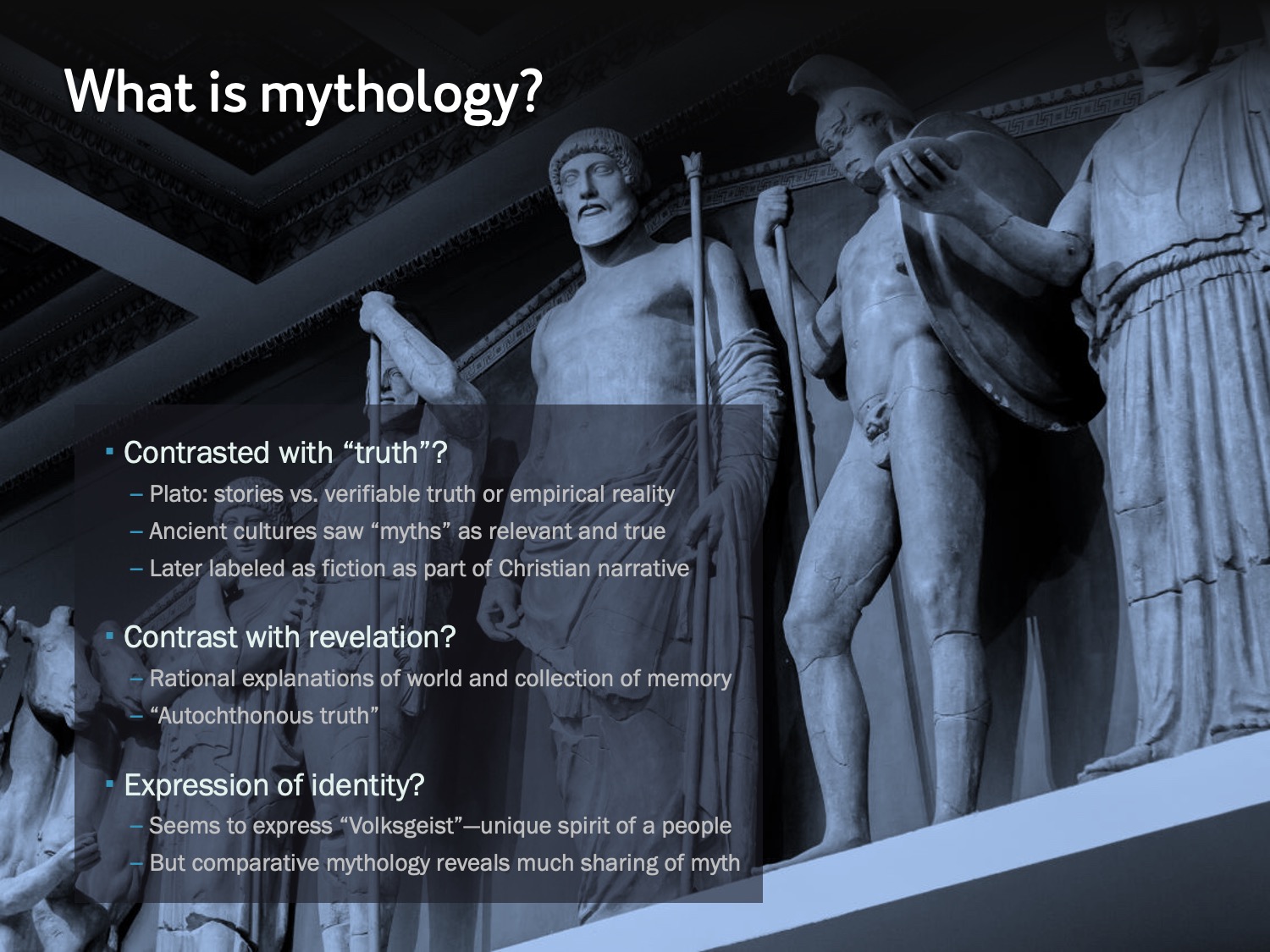 What is mythology?

▪ Contrasted with “truth”?
– Plato: stories vs. verifiable truth or empirical reality
– Ancient cultures saw “myths” as relevant and true
– Later labeled as fiction as part of Christian narrative

▪ Contrast with revelation?
– Rational explanations of world and collection of memory
– “Autochthonous truth”

▪ Expression of identity?
– Seems to express “Volksgeist”—unique spirit of a people
– But comparative mythology reveals much sharing of myth